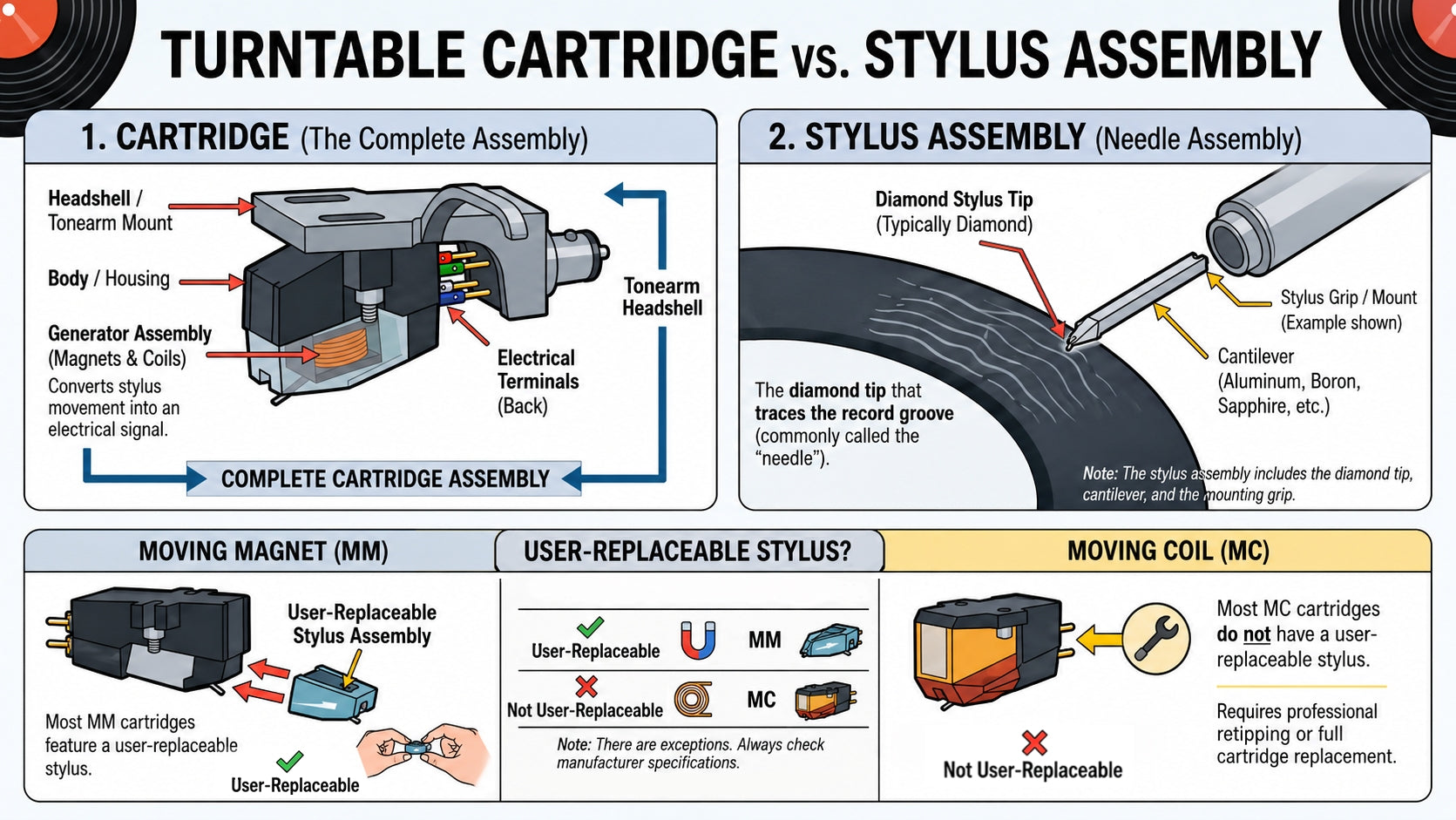 TURNTABLE CARTRIDGE vs. STYLUS ASSEMBLY

1. CARTRIDGE (The Complete Assembly)

Headshell / Tonearm Mount

Body / Housing

Generator Assembly (Magnets & Coils)
Converts stylus movement into an electrical signal.

Electrical Terminals (Back)

Tonearm Headshell

COMPLETE CARTRIDGE ASSEMBLY

2. STYLUS ASSEMBLY (Needle Assembly)

Diamond Stylus Tip (Typically Diamond)

Stylus Grip / Mount (Example shown)

Cantilever (Aluminum, Boron, Sapphire, etc.)

The diamond tip that traces the record groove (commonly called the "needle").

Note: The stylus assembly includes the diamond tip, cantilever, and the mounting grip.

MOVING MAGNET (MM)

User-Replaceable Stylus Assembly

Most MM cartridges feature a user-replaceable stylus.

User-Replaceable

USER-REPLACEABLE STYLUS?

User-Replaceable MM

Not User-Replaceable MC

Note: There are exceptions. Always check manufacturer specifications.

MOVING COIL (MC)

Most MC cartridges do not have a user-replaceable stylus.

Requires professional retipping or full cartridge replacement.

Not User-Replaceable